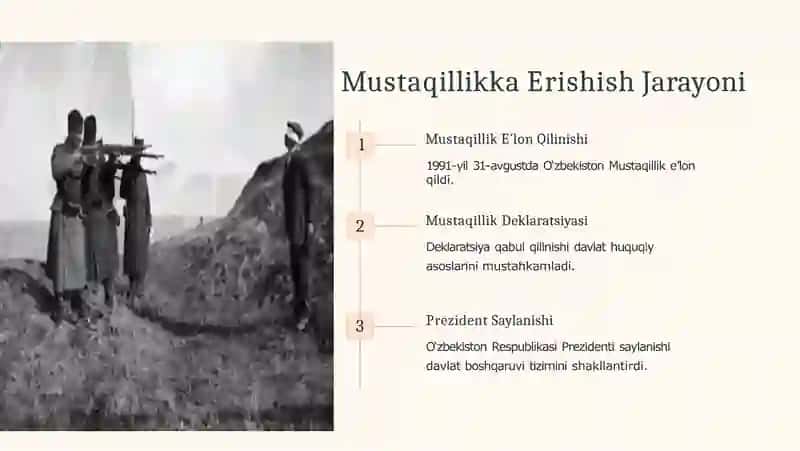 Mustaqillikka Erishish Jarayoni

1

Mustaqillik E'lon Qilinishi

1991-yil 31-avgustda O'zbekiston Mustaqillik e'lon qildi.

2

Mustaqillik Deklaratsiyasi

Deklaratsiya qabul qilinishi davlat huquqiy asoslarini mustahkamladi.

3

Prezident Saylanishi

O'zbekiston Respublikasi Prezidenti saylanishi davlat boshqaruvi tizimini shakllantirdi.